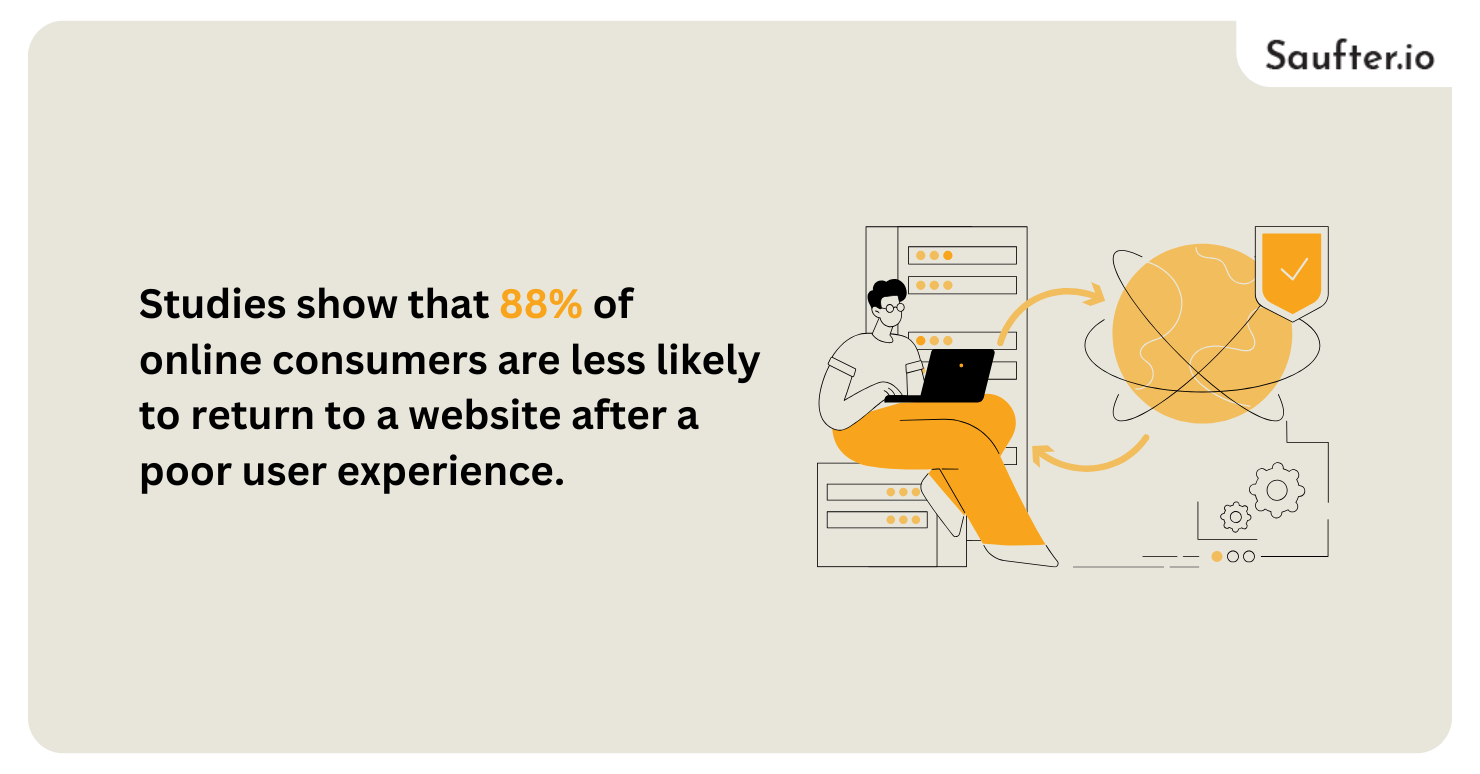 Saufter.io

Studies show that 88% of online consumers are less likely to return to a website after a poor user experience.